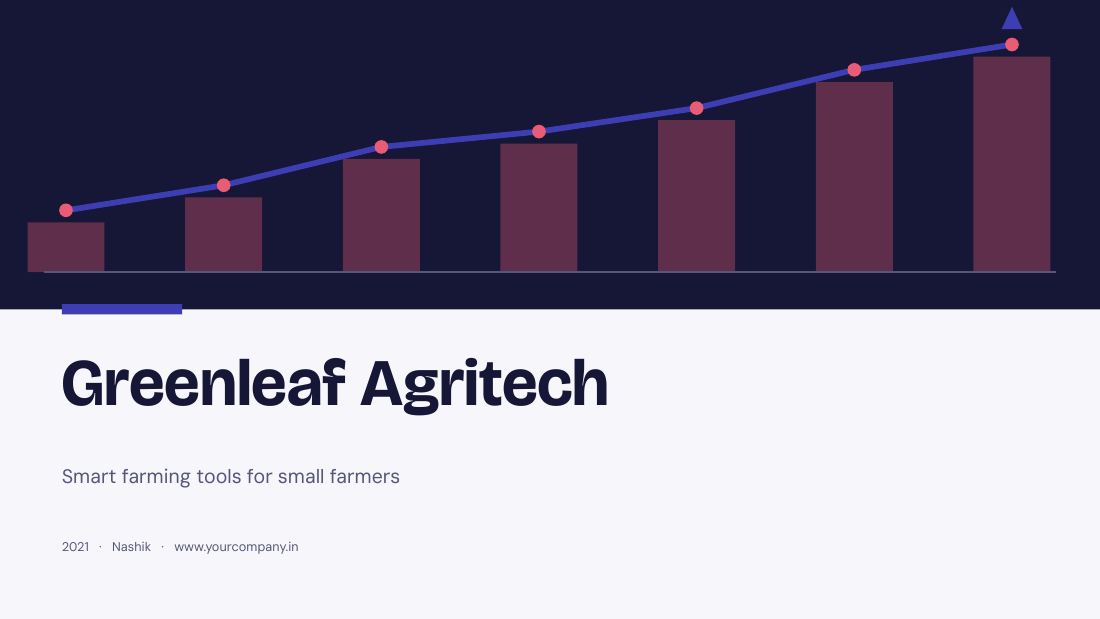 Greenleaf Agritech

Smart farming tools for small farmers

2021 · Nashik · www.yourcompany.in